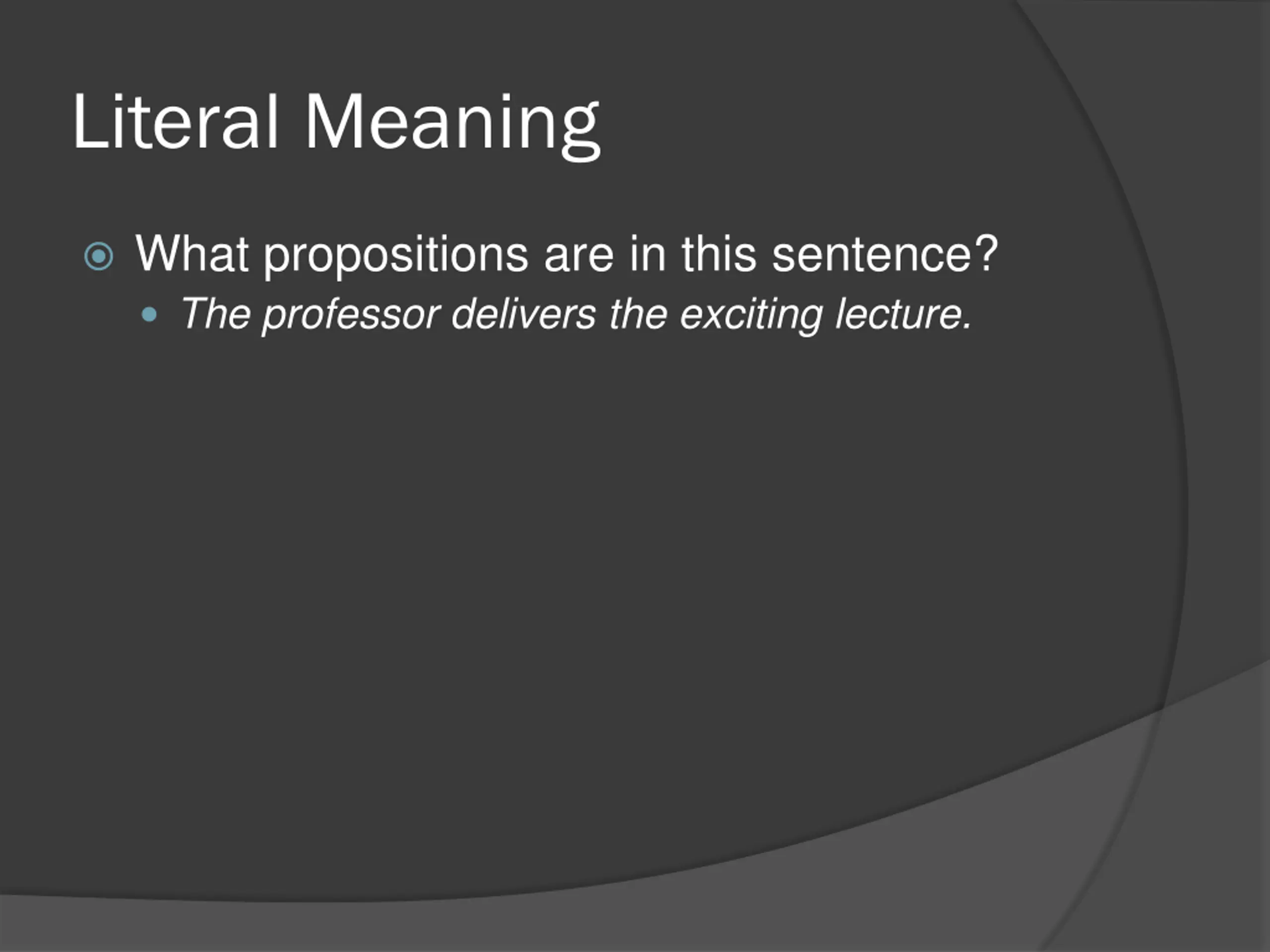 Literal Meaning

What propositions are in this sentence?

The professor delivers the exciting lecture.